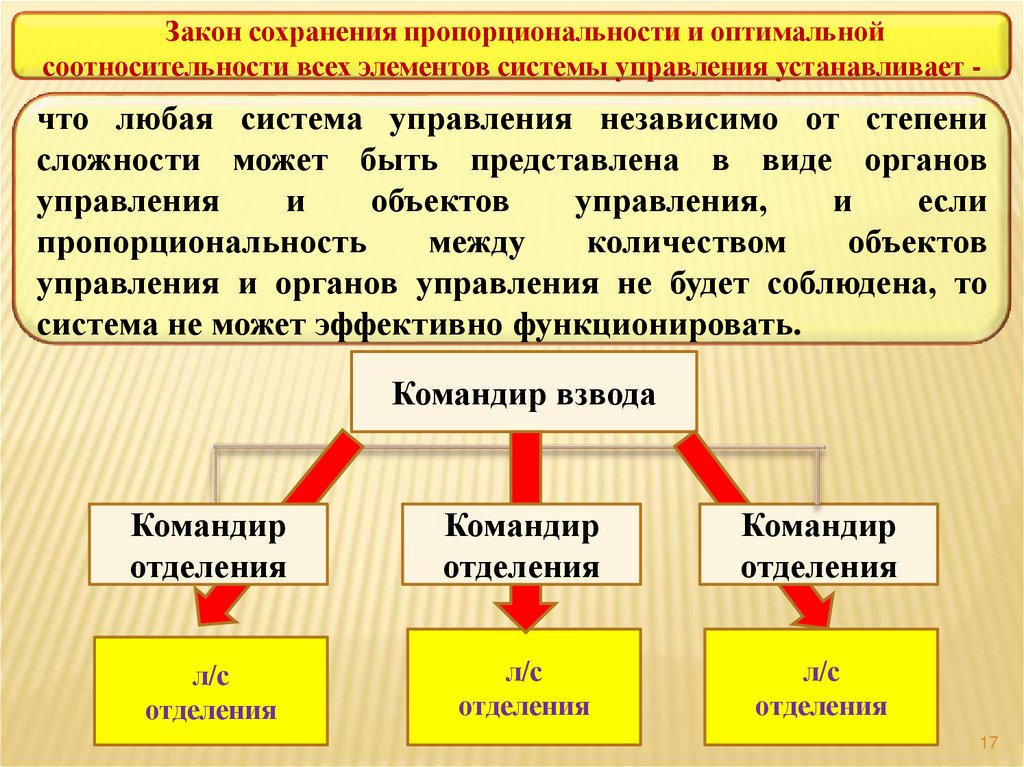 Закон сохранения пропорциональности и оптимальной соотносительности всех элементов системы управления устанавливает -

что любая система управления независимо от степени сложности может быть представлена в виде органов управления и объектов управления, и если пропорциональность между количеством объектов управления и органов управления не будет соблюдена, то система не может эффективно функционировать.

Командир взвода

Командир отделения

Командир отделения

Командир отделения

л/с отделения

л/с отделения

л/с отделения

17